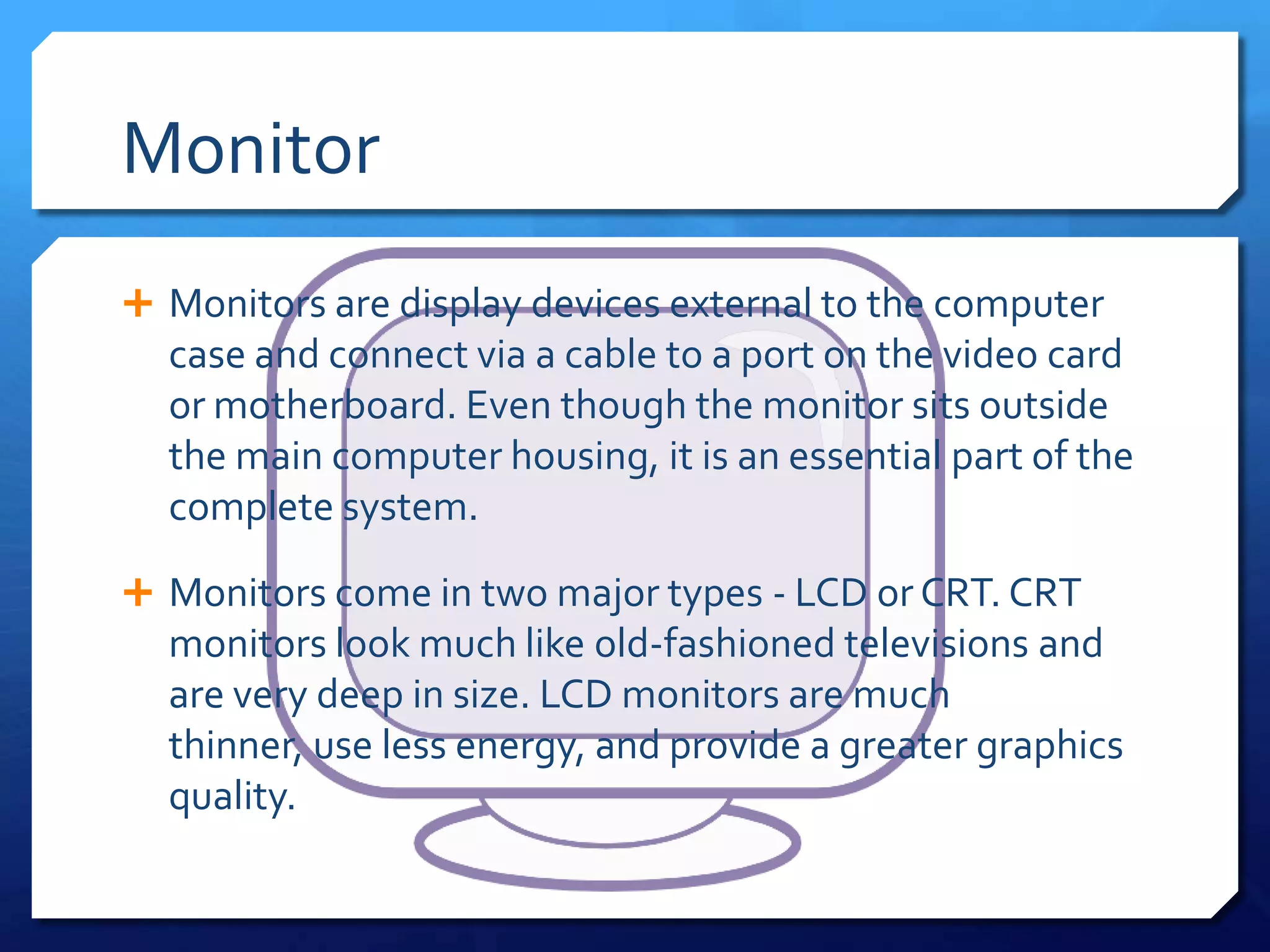 Monitor

+ Monitors are display devices external to the computer case and connect via a cable to a port on the video card or motherboard. Even though the monitor sits outside the main computer housing, it is an essential part of the complete system.

+ Monitors come in two major types - LCD or CRT. CRT monitors look much like old-fashioned televisions and are very deep in size. LCD monitors are much thinner, use less energy, and provide a greater graphics quality.